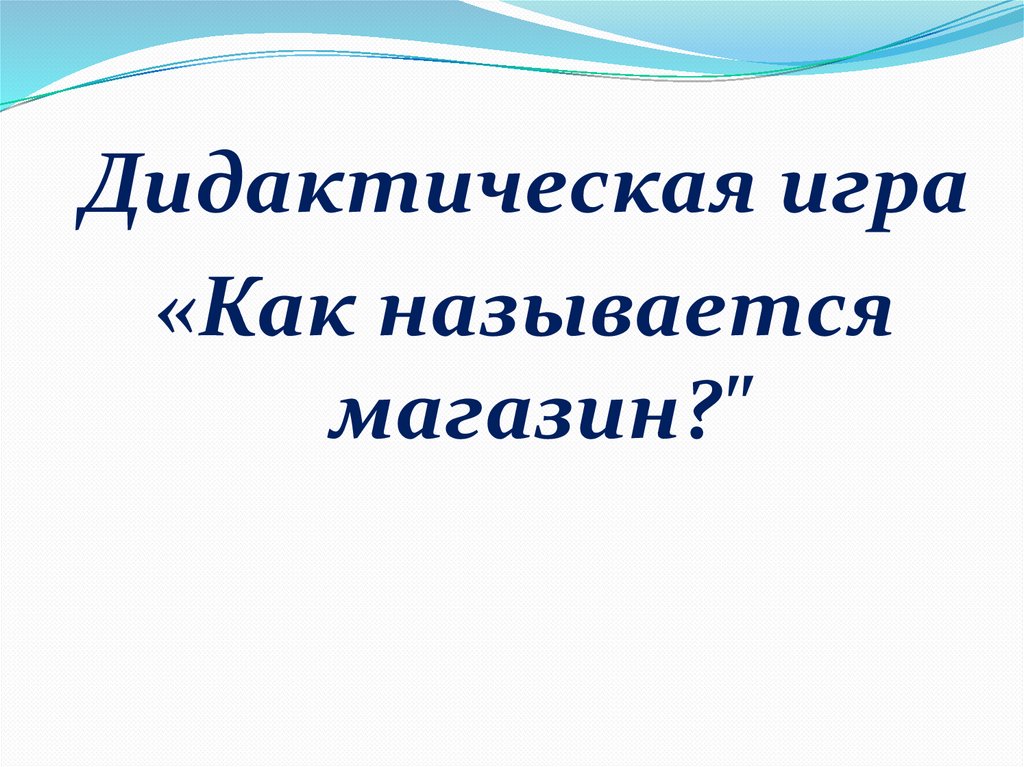 Дидактическая игра

«Как называется магазин?"